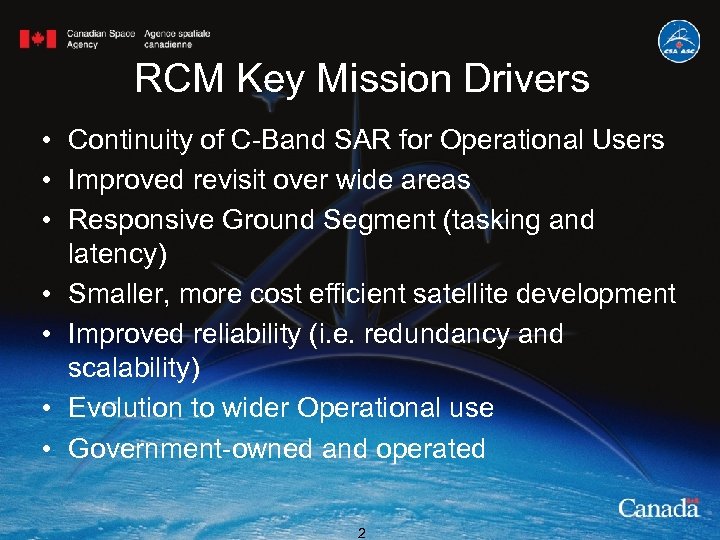 Canadian Space Agency
Agence spatiale canadienne

CSA ASC

RCM Key Mission Drivers

• Continuity of C-Band SAR for Operational Users
• Improved revisit over wide areas
• Responsive Ground Segment (tasking and latency)
• Smaller, more cost efficient satellite development
• Improved reliability (i.e. redundancy and scalability)
• Evolution to wider Operational use
• Government-owned and operated

Canada

2